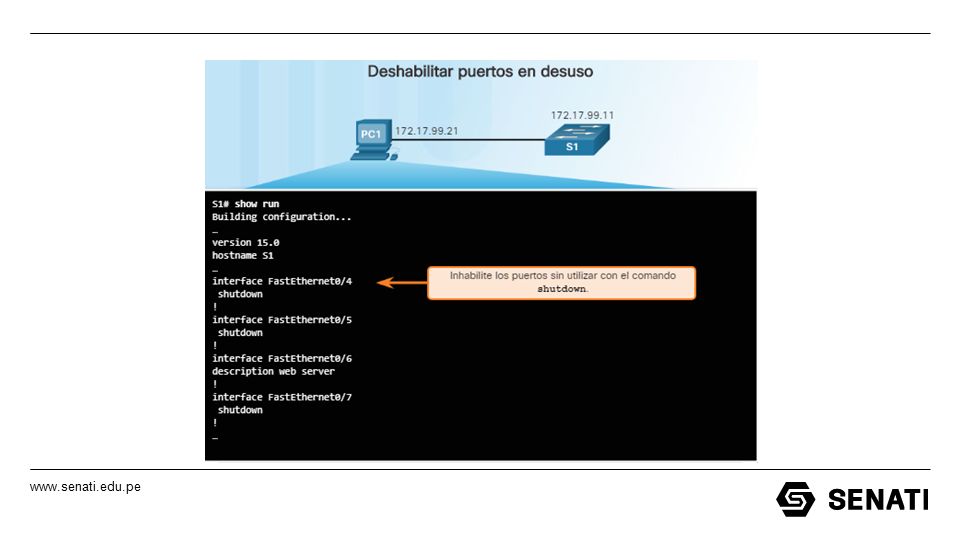 Deshabilitar puertos en desuso

PC1 172.17.99.21

172.17.99.11
S1

S1# show run
Building configuration...
_
version 15.0
hostname S1
_
interface FastEthernet0/4
 shutdown
!
interface FastEthernet0/5
 shutdown
!
interface FastEthernet0/6
description web server
!
interface FastEthernet0/7
 shutdown
!
_

Inhabilite los puertos sin utilizar con el comando shutdown.

www.senati.edu.pe

SENATI